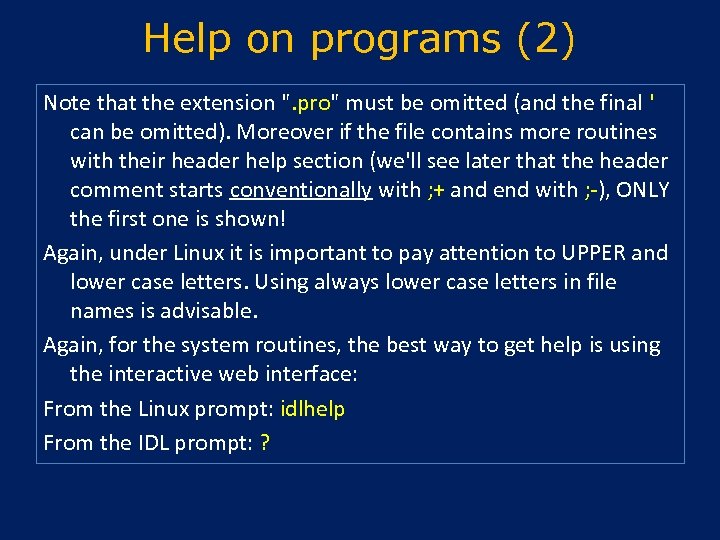 Help on programs (2)

Note that the extension ".pro" must be omitted (and the final ' can be omitted). Moreover if the file contains more routines with their header help section (we'll see later that the header comment starts conventionally with ;+ and end with ;-), ONLY the first one is shown!

Again, under Linux it is important to pay attention to UPPER and lower case letters. Using always lower case letters in file names is advisable.

Again, for the system routines, the best way to get help is using the interactive web interface:

From the Linux prompt: idlhelp

From the IDL prompt: ?